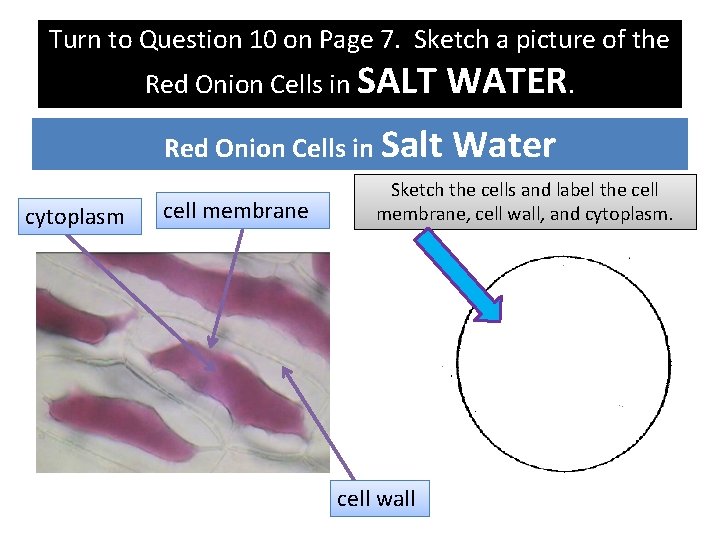 Turn to Question 10 on Page 7. Sketch a picture of the Red Onion Cells in SALT WATER.

Red Onion Cells in Salt Water

cytoplasm

cell membrane

Sketch the cells and label the cell membrane, cell wall, and cytoplasm.

cell wall